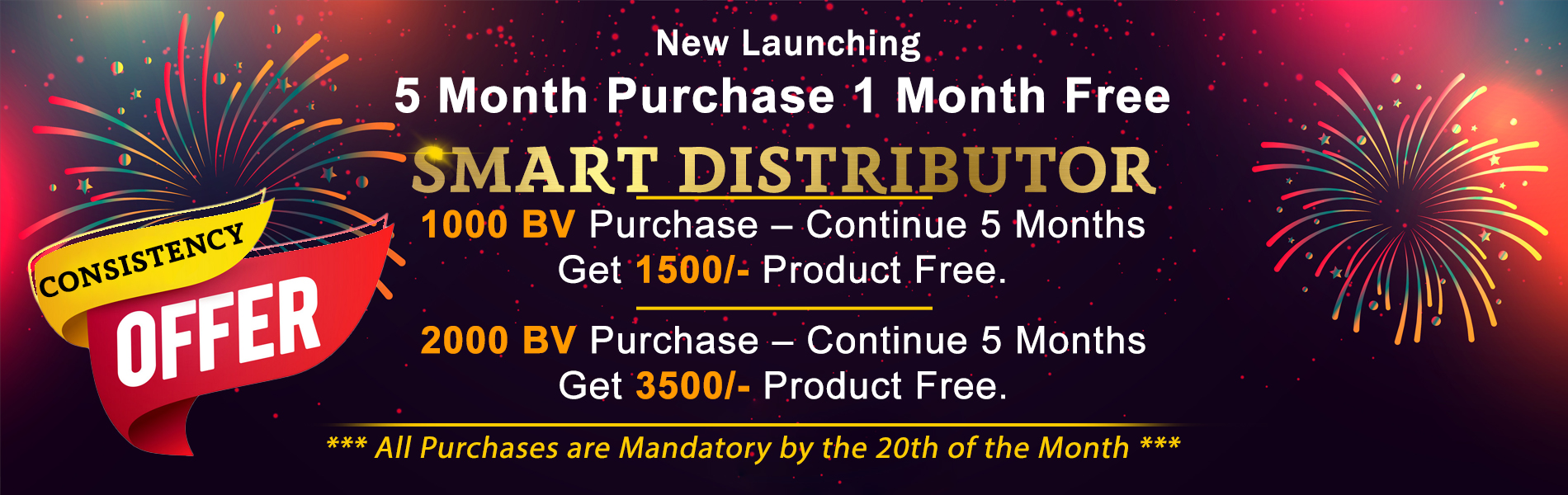 CONSISTENCY
OFFER

New Launching
5 Month Purchase 1 Month Free
SMART DISTRIBUTOR
1000 BV Purchase – Continue 5 Months
Get 1500/- Product Free.

2000 BV Purchase – Continue 5 Months
Get 3500/- Product Free.

*** All Purchases are Mandatory by the 20th of the Month ***